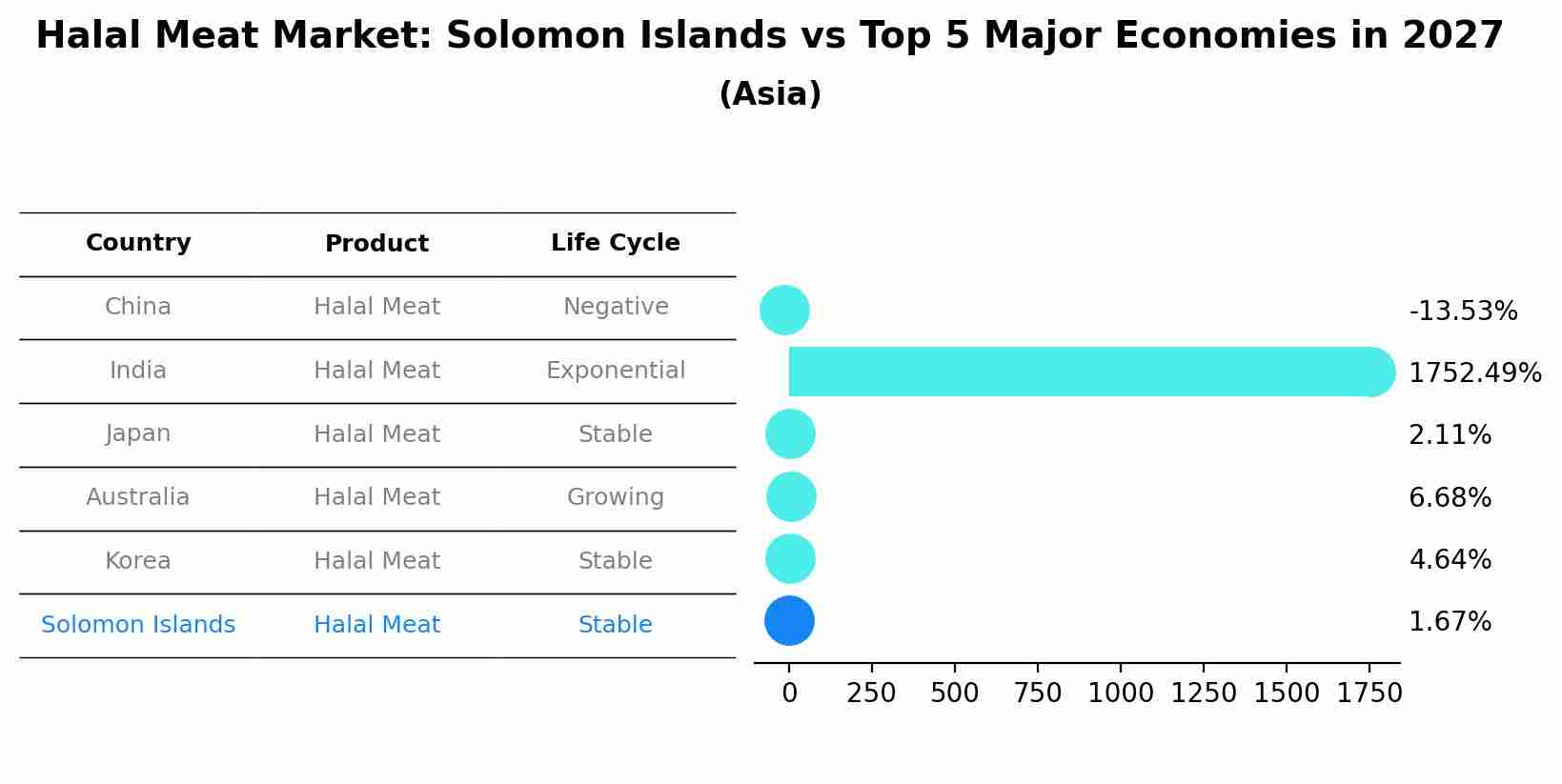 Halal Meat Market: Solomon Islands vs Top 5 Major Economies in 2027
(Asia)

| Country | Product | Life Cycle |
|---|---|---|
| China | Halal Meat | Negative |
| India | Halal Meat | Exponential |
| Japan | Halal Meat | Stable |
| Australia | Halal Meat | Growing |
| Korea | Halal Meat | Stable |
| Solomon Islands | Halal Meat | Stable |

-13.53%
1752.49%
2.11%
6.68%
4.64%
1.67%

0 250 500 750 1000 1250 1500 1750